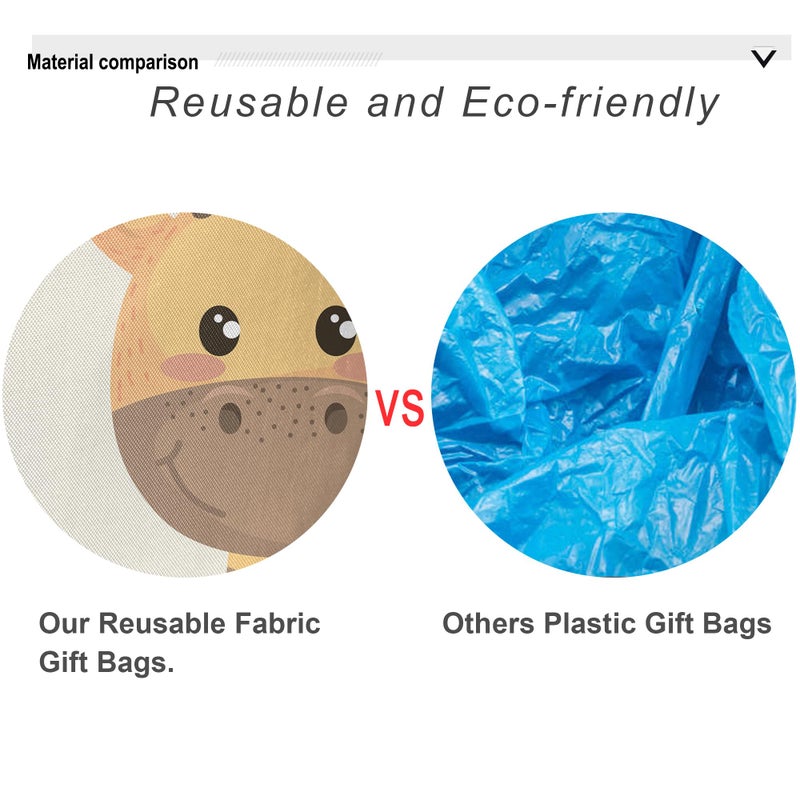 Material comparison

Reusable and Eco-friendly

VS

Our Reusable Fabric Gift Bags.

Others Plastic Gift Bags